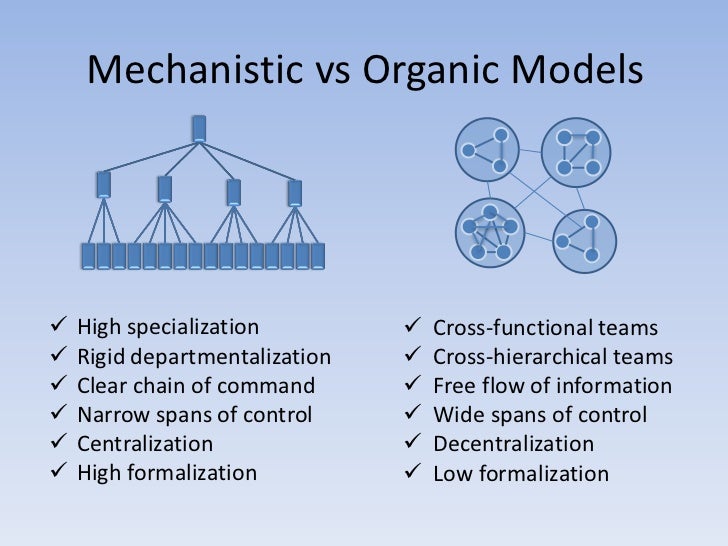 Mechanistic vs Organic Models

✓ High specialization
✓ Rigid departmentalization
✓ Clear chain of command
✓ Narrow spans of control
✓ Centralization
✓ High formalization

✓ Cross-functional teams
✓ Cross-hierarchical teams
✓ Free flow of information
✓ Wide spans of control
✓ Decentralization
✓ Low formalization